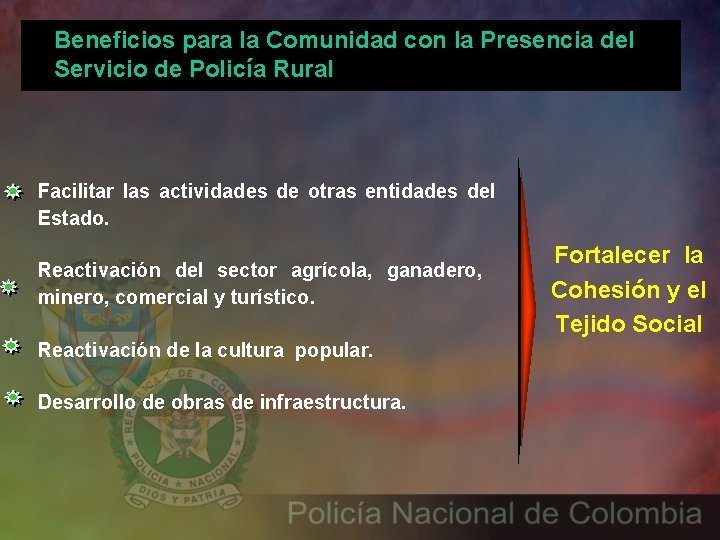 Beneficios para la Comunidad con la Presencia del Servicio de Policía Rural

Facilitar las actividades de otras entidades del Estado.

Reactivación del sector agrícola, ganadero, minero, comercial y turístico.

Reactivación de la cultura popular.

Desarrollo de obras de infraestructura.

Fortalecer la Cohesión y el Tejido Social

REPUBLICA DE COLOMBIA
POLICIA NACIONAL
DIOS Y PATRIA

Policía Nacional de Colombia